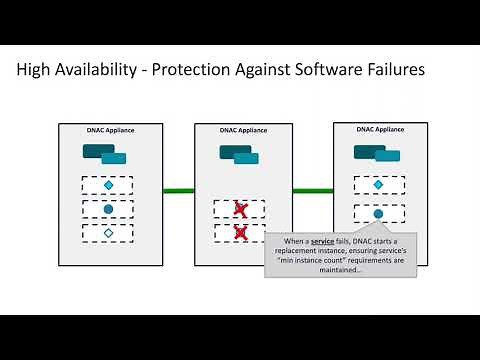 High Availability - Protection Against Software Failures

DNAC Appliance

DNAC Appliance

DNAC Appliance

When a service fails, DNAC starts a replacement instance, ensuring service's "min instance count" requirements are maintained...